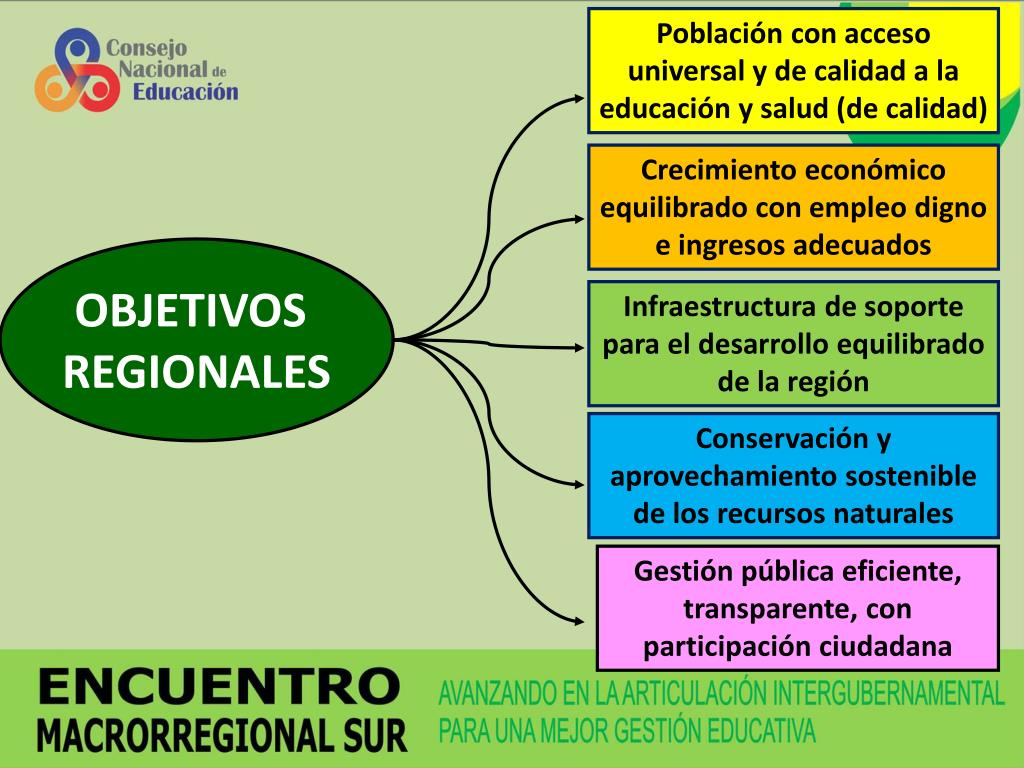 Consejo Nacional de Educación

OBJETIVOS REGIONALES

Población con acceso universal y de calidad a la educación y salud (de calidad)

Crecimiento económico equilibrado con empleo digno e ingresos adecuados

Infraestructura de soporte para el desarrollo equilibrado de la región

Conservación y aprovechamiento sostenible de los recursos naturales

Gestión pública eficiente, transparente, con participación ciudadana

ENCUENTRO MACRORREGIONAL SUR

AVANZANDO EN LA ARTICULACIÓN INTERGUBERNAMENTAL PARA UNA MEJOR GESTIÓN EDUCATIVA